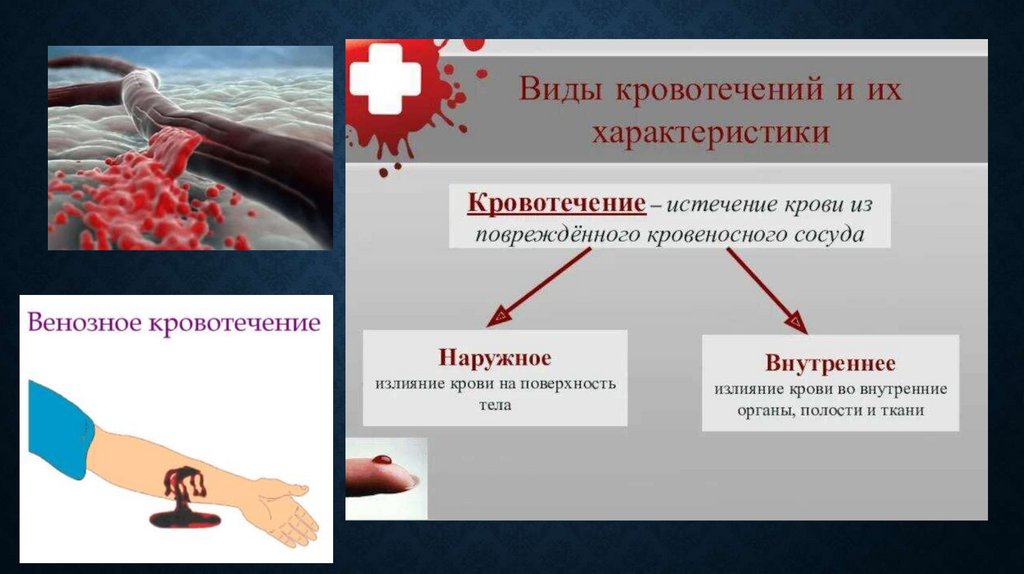 Венозное кровотечение

Виды кровотечений и их характеристики

Кровотечение – истечение крови из повреждённого кровеносного сосуда

Наружное
излияние крови на поверхность тела

Внутреннее
излияние крови во внутренние органы, полости и ткани